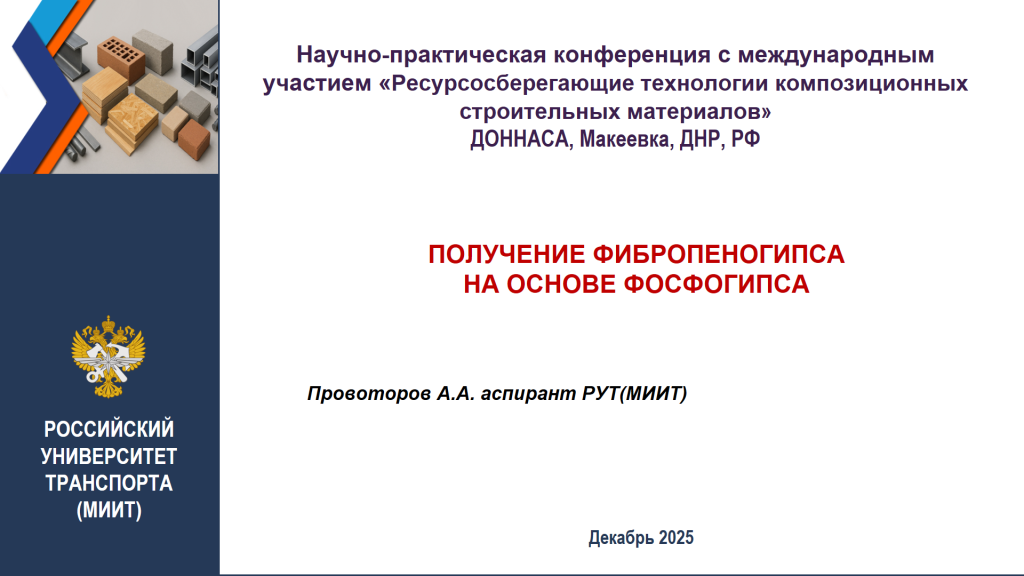 Научно-практическая конференция с международным участием «Ресурсосберегающие технологии композиционных строительных материалов»
ДОННАСА, Макеевка, ДНР, РФ

ПОЛУЧЕНИЕ ФИБРОПЕНОГИПСА НА ОСНОВЕ ФОСФОГИПСА

Провоторов А.А. аспирант РУТ(МИИТ)

РОССИЙСКИЙ УНИВЕРСИТЕТ ТРАНСПОРТА (МИИТ)

Декабрь 2025